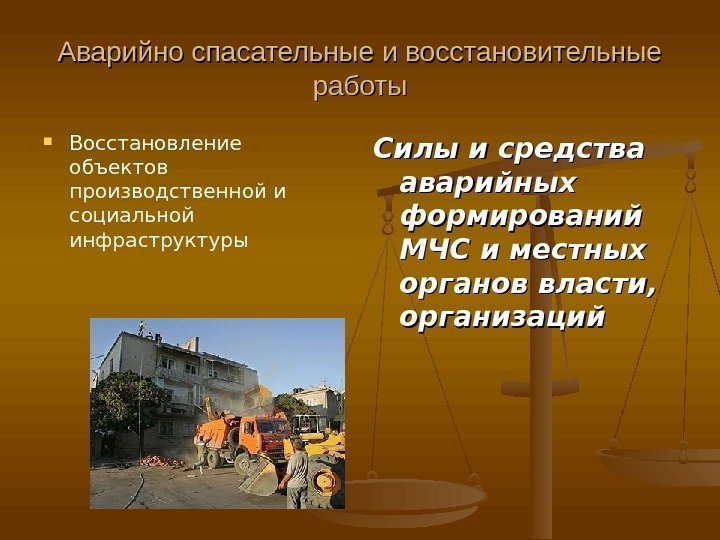 Аварийно спасательные и восстановительные работы

Восстановление объектов производственной и социальной инфраструктуры

Силы и средства аварийных формирований МЧС и местных органов власти, организаций